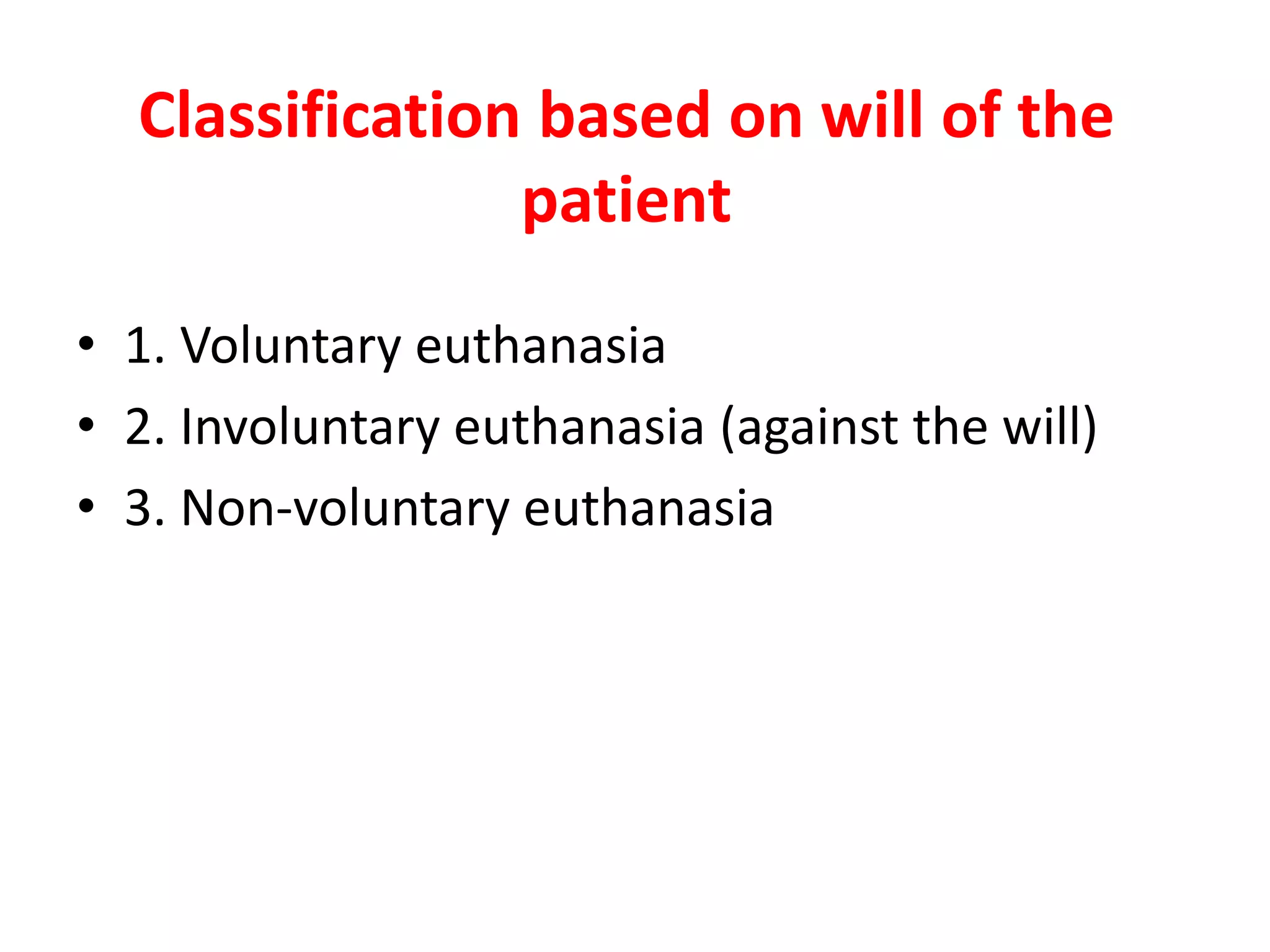 Classification based on will of the patient

• 1. Voluntary euthanasia
• 2. Involuntary euthanasia (against the will)
• 3. Non-voluntary euthanasia